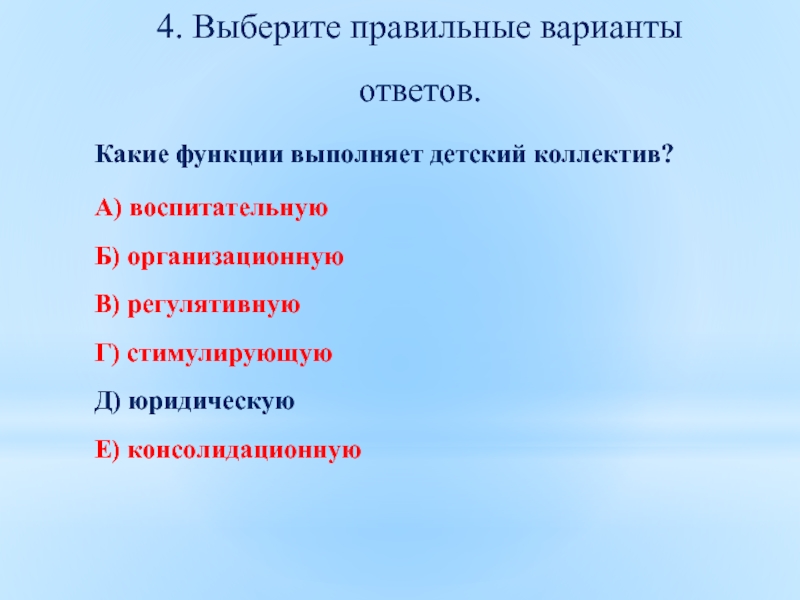 4. Выберите правильные варианты ответов.

Какие функции выполняет детский коллектив?

А) воспитательную

Б) организационную

В) регулятивную

Г) стимулирующую

Д) юридическую

Е) консолидационную